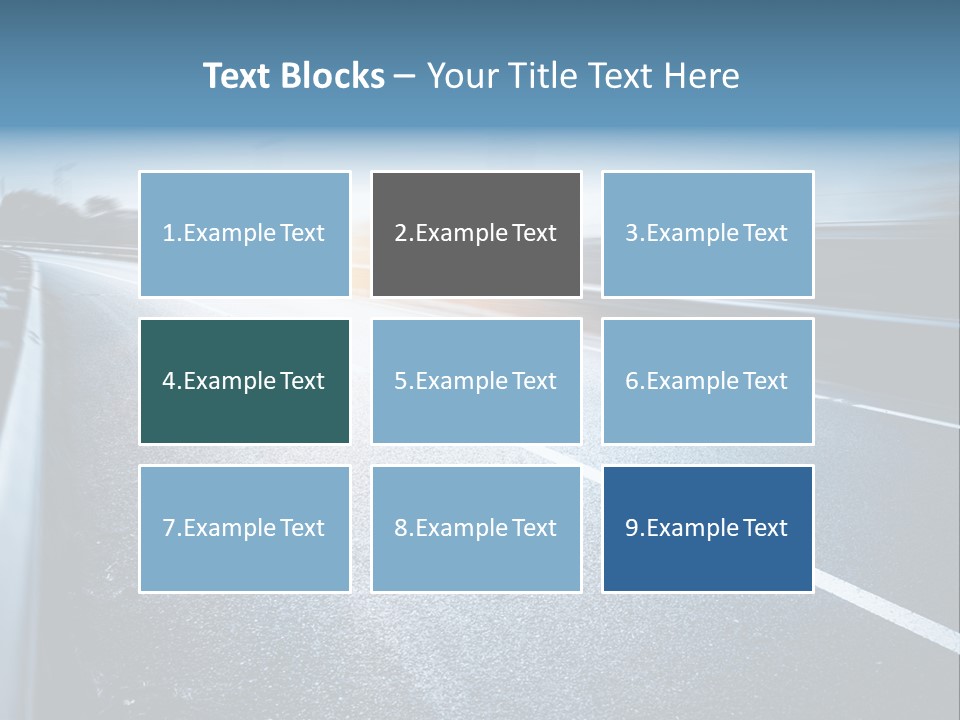 Text Blocks – Your Title Text Here

1.Example Text

2.Example Text

3.Example Text

4.Example Text

5.Example Text

6.Example Text

7.Example Text

8.Example Text

9.Example Text